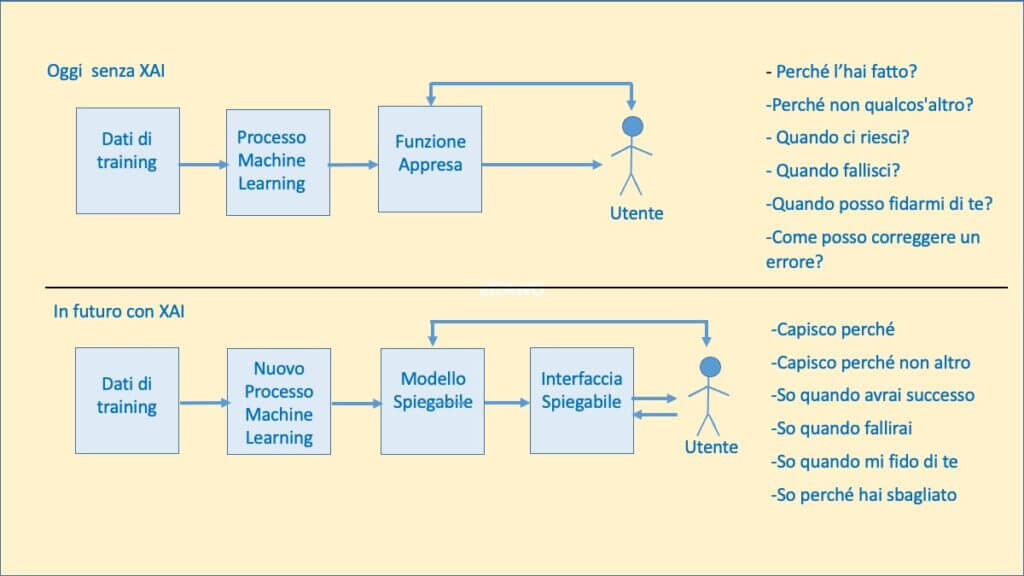 Oggi senza XAI

Dati di training

Processo Machine Learning

Funzione Appresa

Utente

- Perché l'hai fatto?

-Perché non qualcos'altro?

- Quando ci riesci?

- Quando fallisci?

-Quando posso fidarmi di te?

-Come posso correggere un errore?

In futuro con XAI

Dati di training

Nuovo Processo Machine Learning

Modello Spiegabile

Interfaccia Spiegabile

Utente

-Capisco perché

-Capisco perché non altro

-So quando avrai successo

-So quando fallirai

-So quando mi fido di te

-So perché hai sbagliato